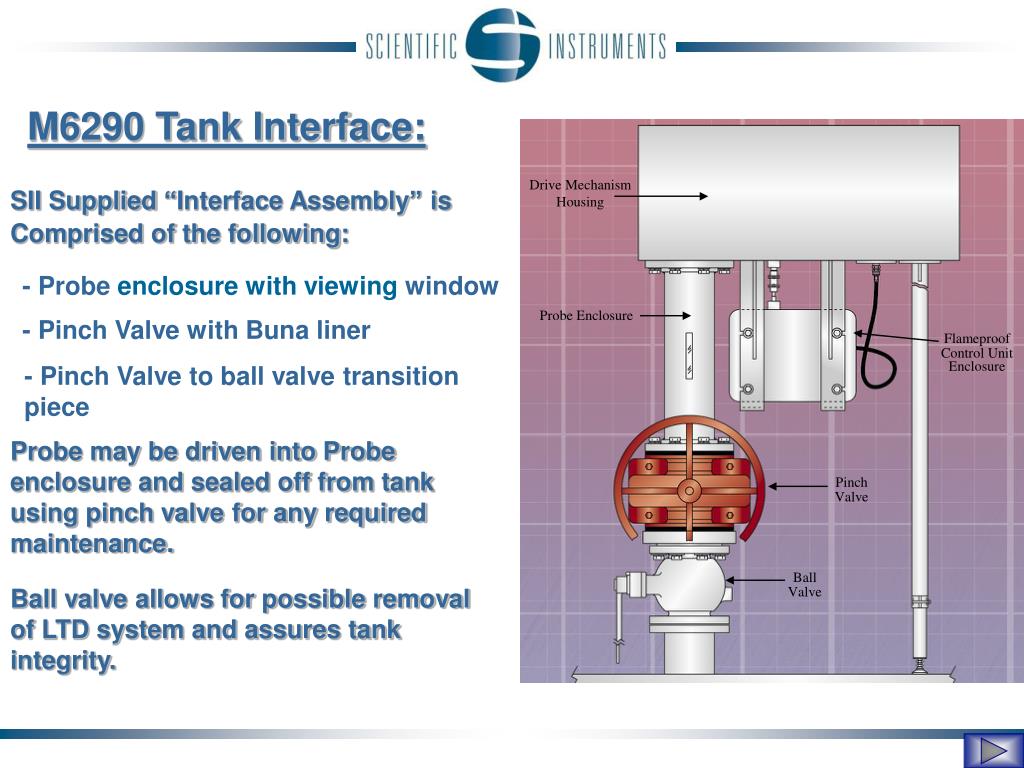 SCIENTIFIC INSTRUMENTS

M6290 Tank Interface:

SII Supplied “Interface Assembly” is Comprised of the following:

- Probe enclosure with viewing window

- Pinch Valve with Buna liner

- Pinch Valve to ball valve transition piece

Probe may be driven into Probe enclosure and sealed off from tank using pinch valve for any required maintenance.

Ball valve allows for possible removal of LTD system and assures tank integrity.

Drive Mechanism Housing

Probe Enclosure

Flameproof Control Unit Enclosure

Pinch Valve

Ball Valve